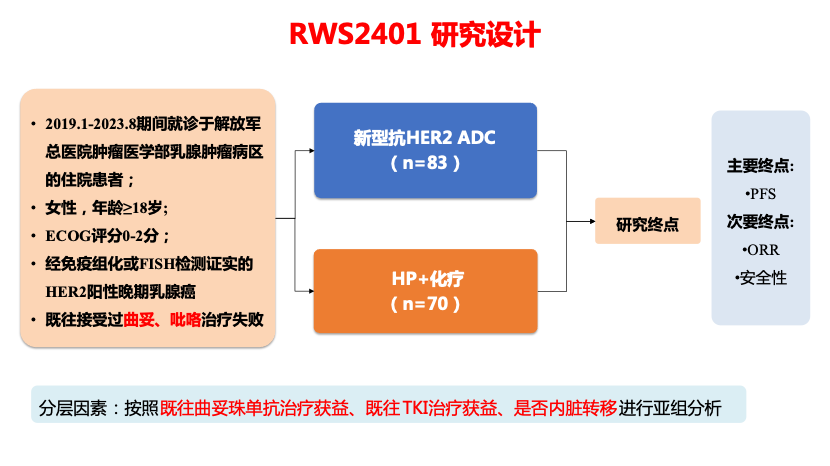 RWS2401 研究设计

• 2019.1-2023.8期间就诊于解放军总医院肿瘤医学部乳腺肿瘤病区的住院患者；
• 女性，年龄≥18岁；
• ECOG评分0-2分；
• 经免疫组化或FISH检测证实的HER2阳性晚期乳腺癌
• 既往接受过曲妥、吡咯治疗失败

新型抗HER2 ADC
（n=83）

HP+化疗
（n=70）

研究终点

主要终点:
•PFS
次要终点:
•ORR
•安全性

分层因素：按照既往曲妥珠单抗治疗获益、既往 TKI治疗获益、是否内脏转移进行亚组分析